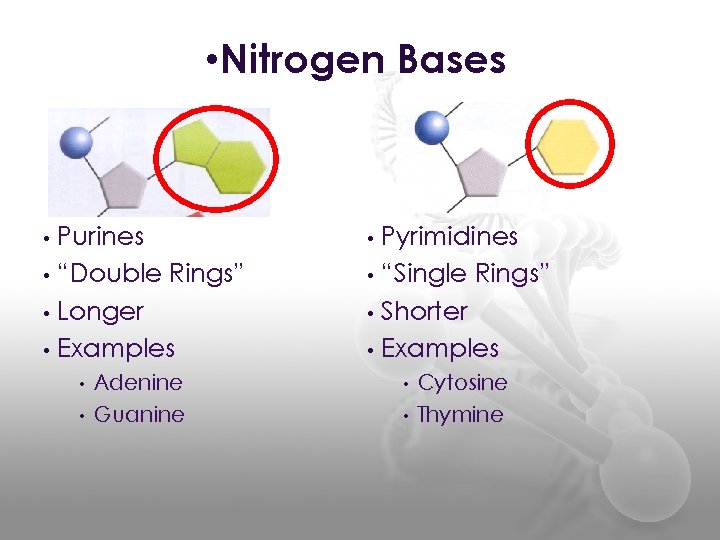 •Nitrogen Bases

• Purines
• “Double Rings”
• Longer
• Examples
  • Adenine
  • Guanine

• Pyrimidines
• “Single Rings”
• Shorter
• Examples
  • Cytosine
  • Thymine